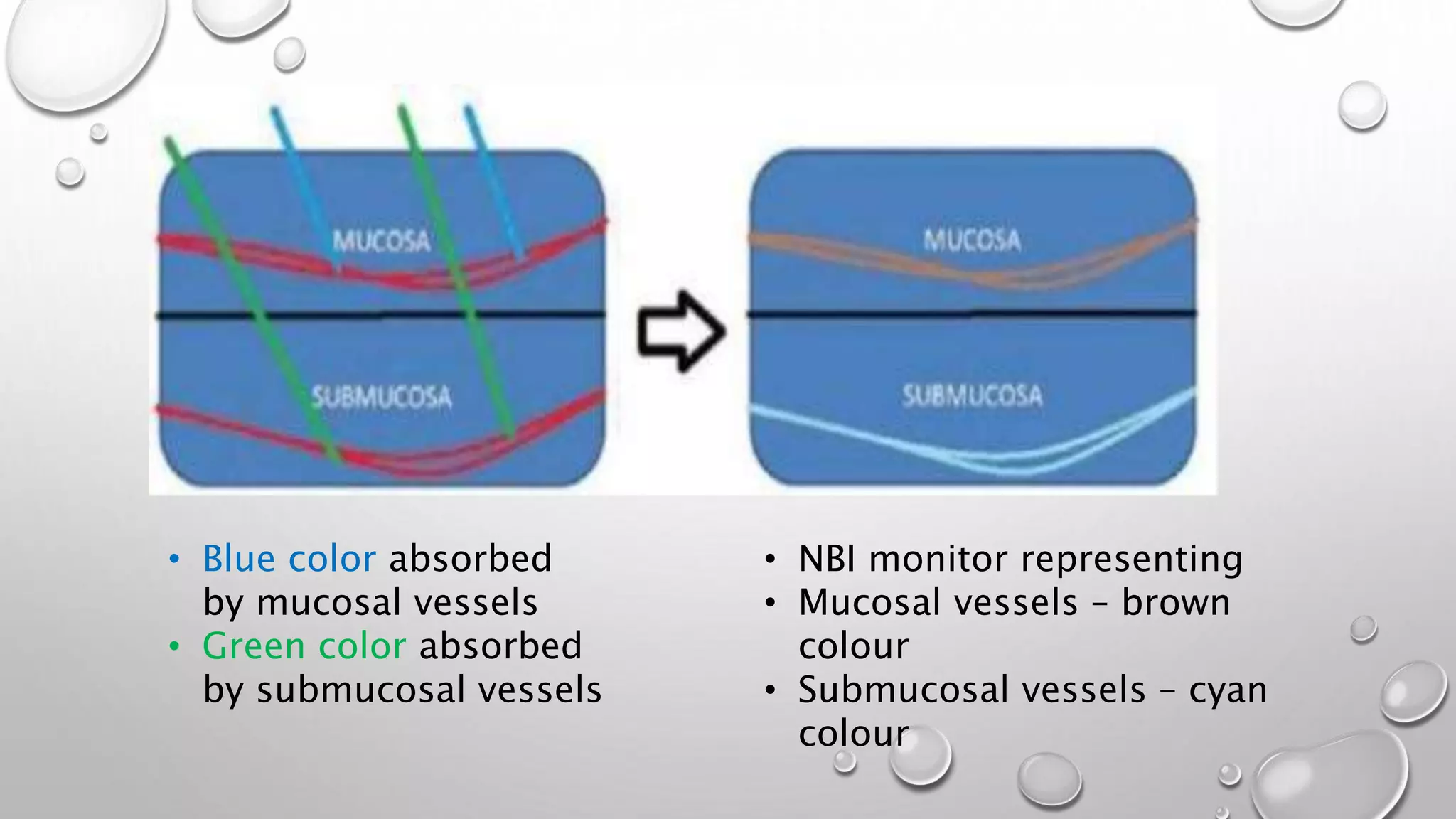 MUCOSA

SUBMUCOSA

MUCOSA

SUBMUCOSA

• Blue color absorbed by mucosal vessels
• Green color absorbed by submucosal vessels

• NBI monitor representing
• Mucosal vessels – brown colour
• Submucosal vessels – cyan colour